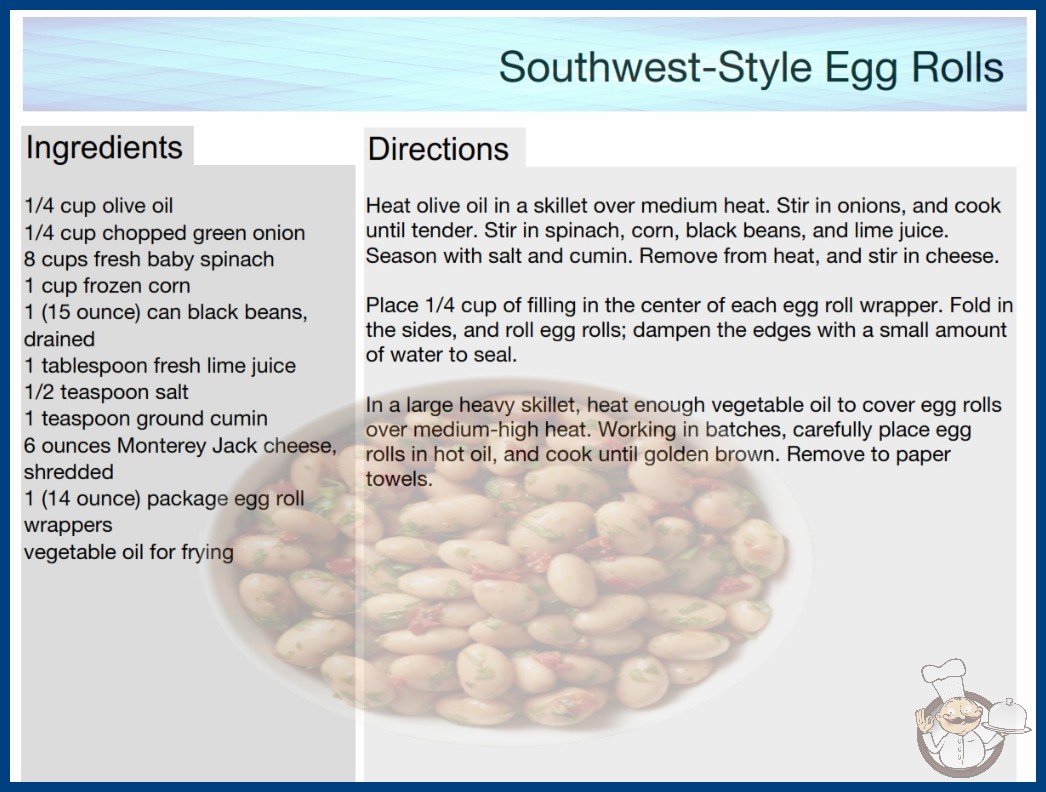 Southwest-Style Egg Rolls

Ingredients

1/4 cup olive oil
1/4 cup chopped green onion
8 cups fresh baby spinach
1 cup frozen corn
1 (15 ounce) can black beans, drained
1 tablespoon fresh lime juice
1/2 teaspoon salt
1 teaspoon ground cumin
6 ounces Monterey Jack cheese, shredded
1 (14 ounce) package egg roll wrappers
vegetable oil for frying

Directions

Heat olive oil in a skillet over medium heat. Stir in onions, and cook until tender. Stir in spinach, corn, black beans, and lime juice. Season with salt and cumin. Remove from heat, and stir in cheese.

Place 1/4 cup of filling in the center of each egg roll wrapper. Fold in the sides, and roll egg rolls; dampen the edges with a small amount of water to seal.

In a large heavy skillet, heat enough vegetable oil to cover egg rolls over medium-high heat. Working in batches, carefully place egg rolls in hot oil, and cook until golden brown. Remove to paper towels.